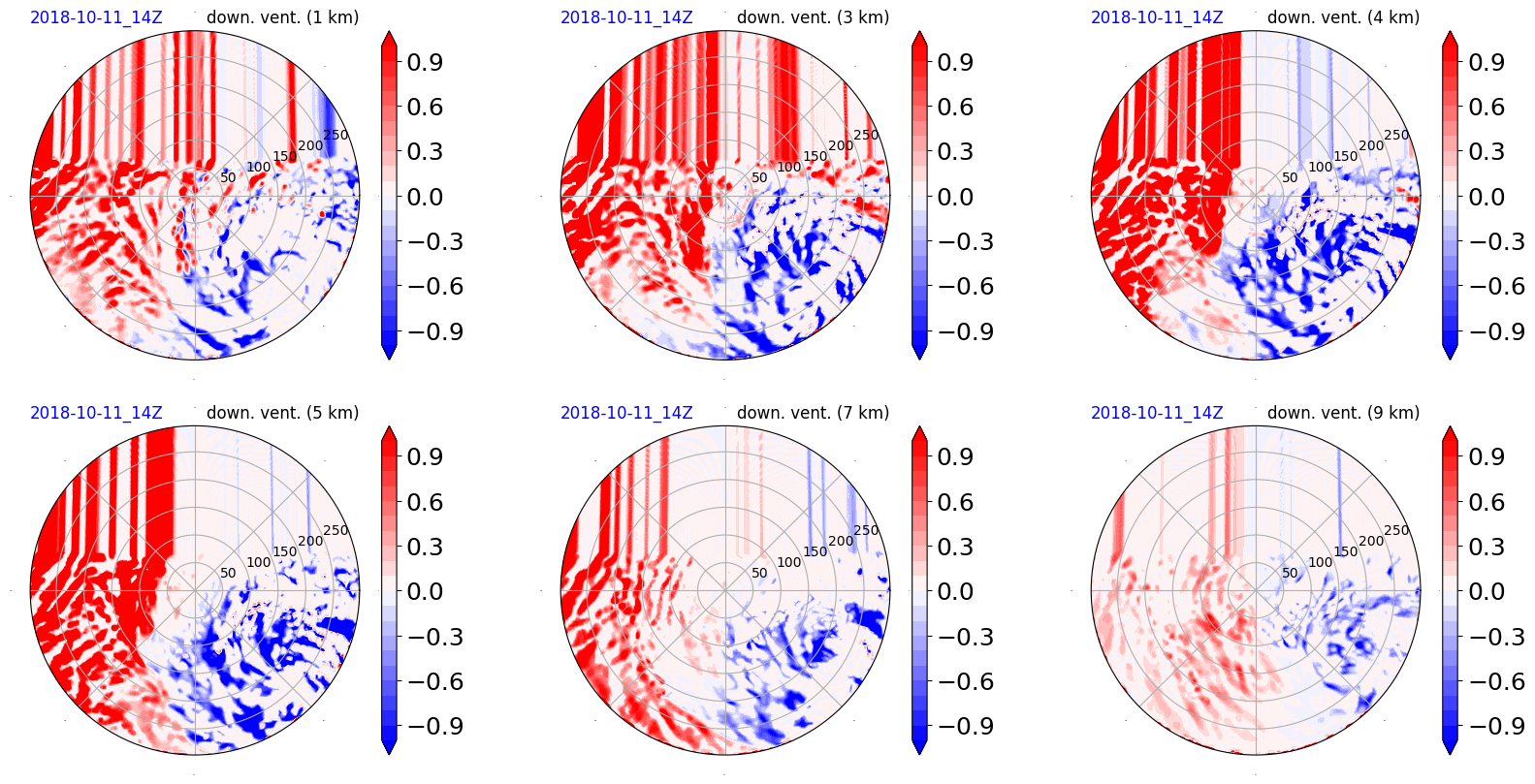 2018-10-11_14Z down. vent. (1 km)

50 100 150 200 250

0.9
0.6
0.3
0.0
−0.3
−0.6
−0.9

2018-10-11_14Z down. vent. (3 km)

50 100 150 200 250

0.9
0.6
0.3
0.0
−0.3
−0.6
−0.9

2018-10-11_14Z down. vent. (4 km)

50 100 150 200 250

0.9
0.6
0.3
0.0
−0.3
−0.6
−0.9

2018-10-11_14Z down. vent. (5 km)

50 100 150 200 250

0.9
0.6
0.3
0.0
−0.3
−0.6
−0.9

2018-10-11_14Z down. vent. (7 km)

50 100 150 200 250

0.9
0.6
0.3
0.0
−0.3
−0.6
−0.9

2018-10-11_14Z down. vent. (9 km)

50 100 150 200 250

0.9
0.6
0.3
0.0
−0.3
−0.6
−0.9